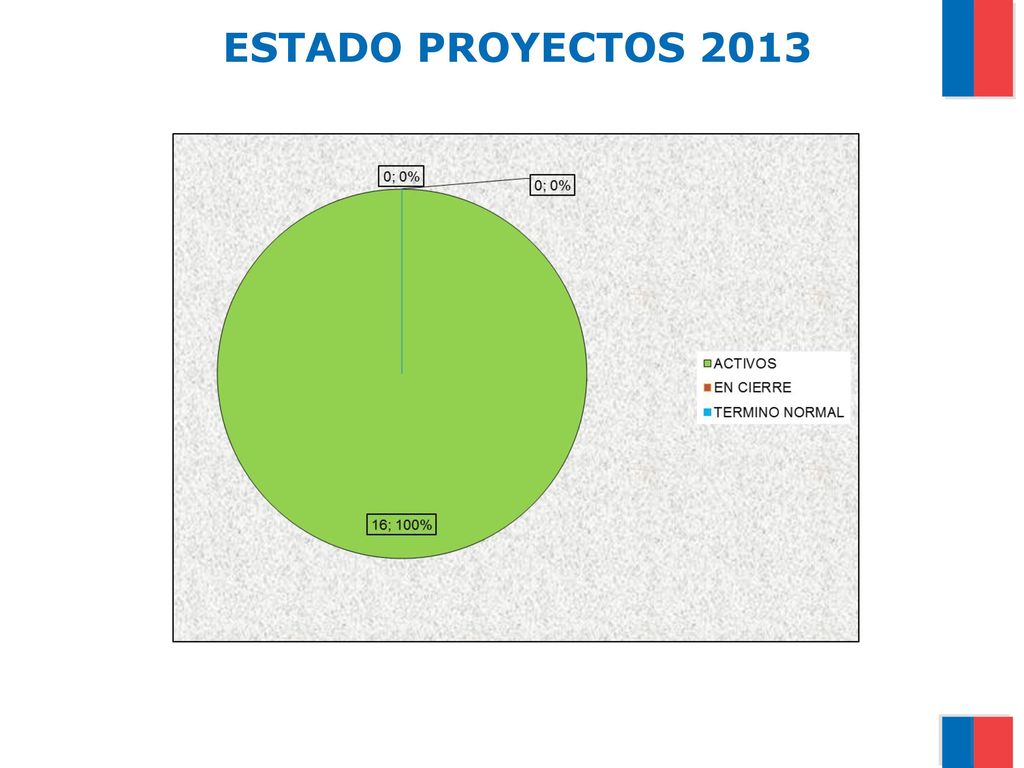 ESTADO PROYECTOS 2013

0; 0%

0; 0%

16; 100%

ACTIVOS
EN CIERRE
TERMINO NORMAL